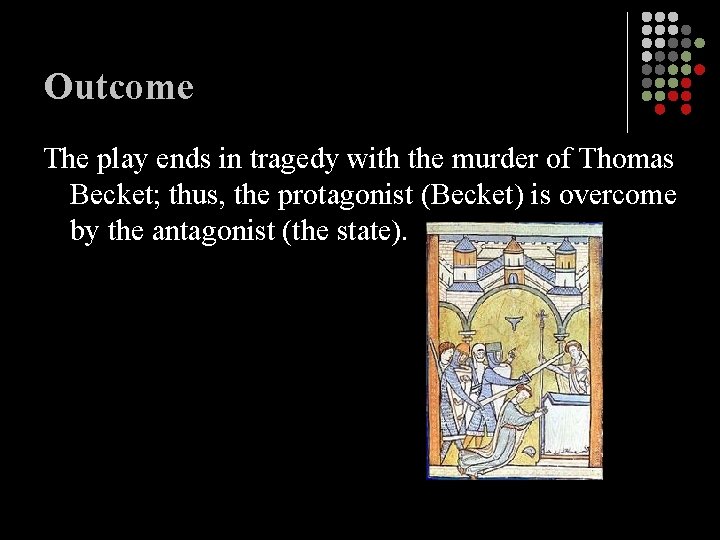 Outcome

The play ends in tragedy with the murder of Thomas Becket; thus, the protagonist (Becket) is overcome by the antagonist (the state).